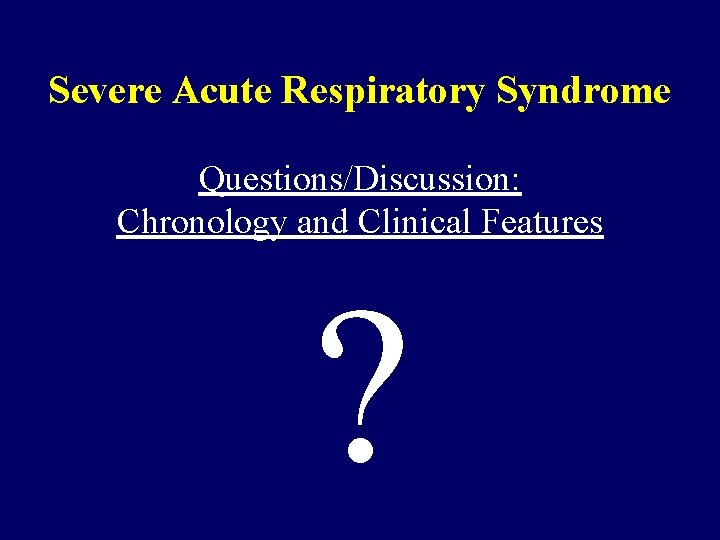 Severe Acute Respiratory Syndrome

Questions/Discussion:
Chronology and Clinical Features

?